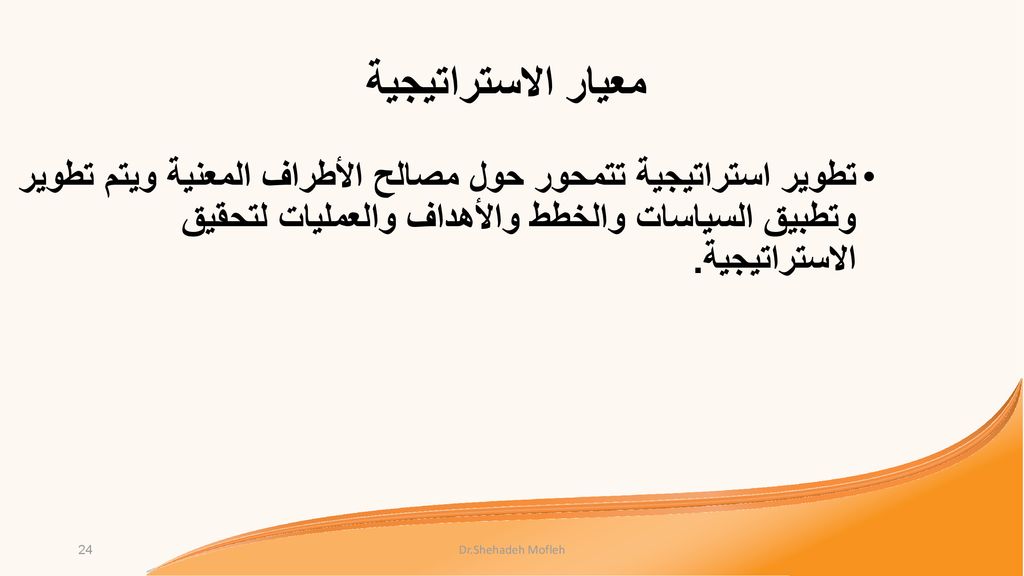 معيار الاستراتيجية

• تطوير استراتيجية تتمحور حول مصالح الأطراف المعنية ويتم تطوير وتطبيق السياسات والخطط والأهداف والعمليات لتحقيق الاستراتيجية.

24

Dr.Shehadeh Mofleh